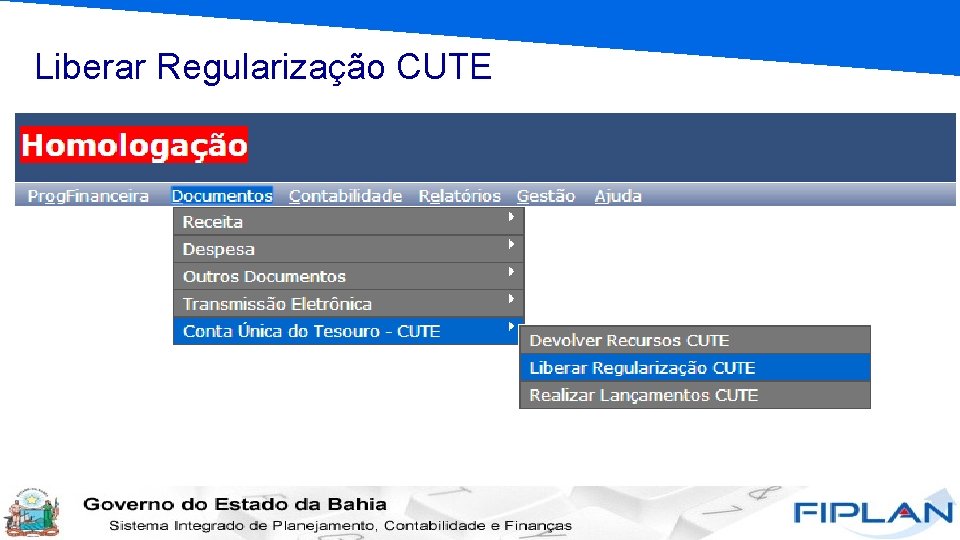 Liberar Regularização CUTE

Homologação

ProgFinanceira Documentos Contabilidade Relatórios Gestão Ajuda

Receita
Despesa
Outros Documentos
Transmissão Eletrônica
Conta Única do Tesouro - CUTE

Devolver Recursos CUTE
Liberar Regularização CUTE
Realizar Lançamentos CUTE

Governo do Estado da Bahia
Sistema Integrado de Planejamento, Contabilidade e Finanças

FIPLAN